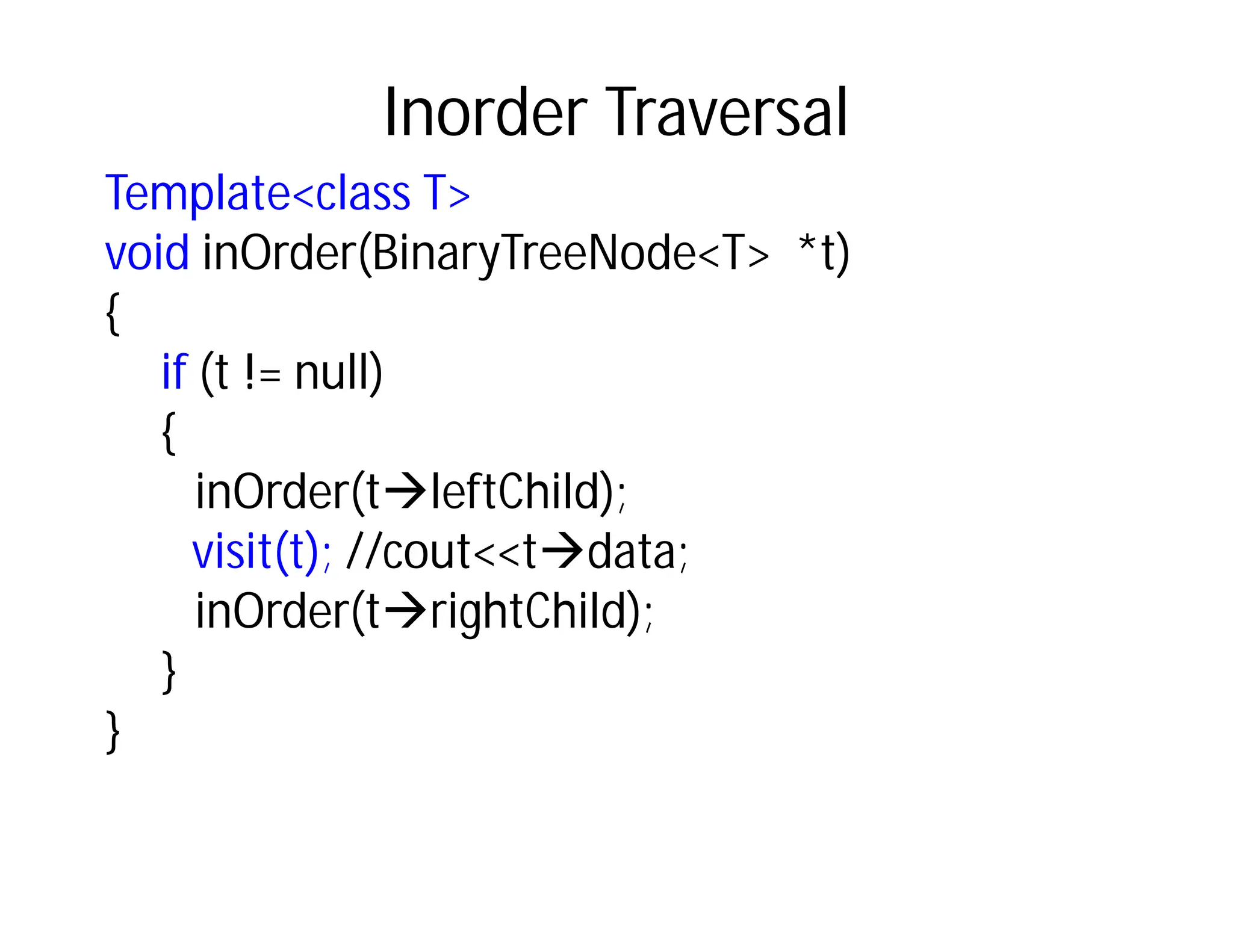 Inorder Traversal

Template<class T>
void inOrder(BinaryTreeNode<T> *t)
{
if (t != null)
{
inOrder(t→leftChild);
visit(t); //cout<<t→data;
inOrder(t→rightChild);
}
}